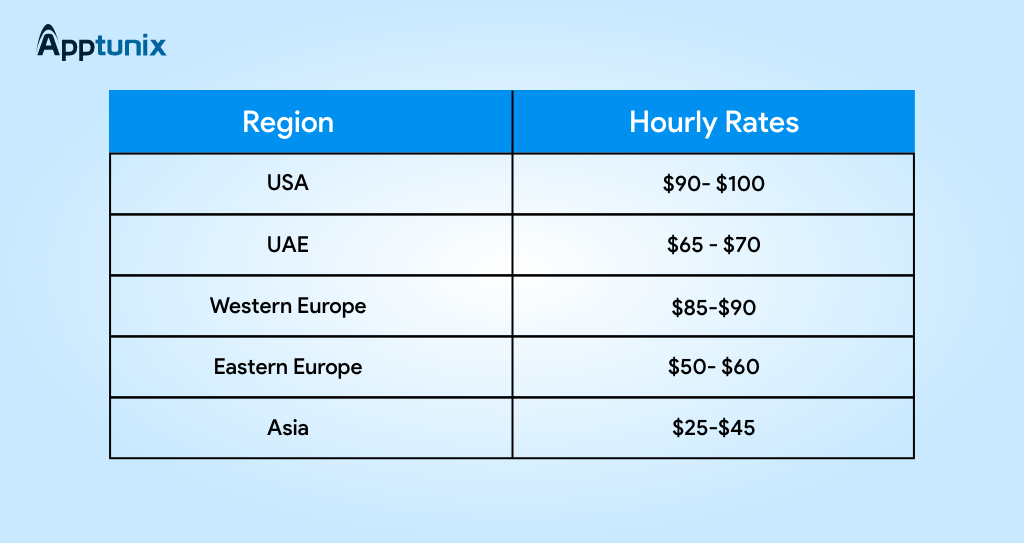 Apptunix

| Region | Hourly Rates |
|---|---|
| USA | \$90- \$100 |
| UAE | \$65 - \$70 |
| Western Europe | \$85-\$90 |
| Eastern Europe | \$50- \$60 |
| Asia | \$25-\$45 |